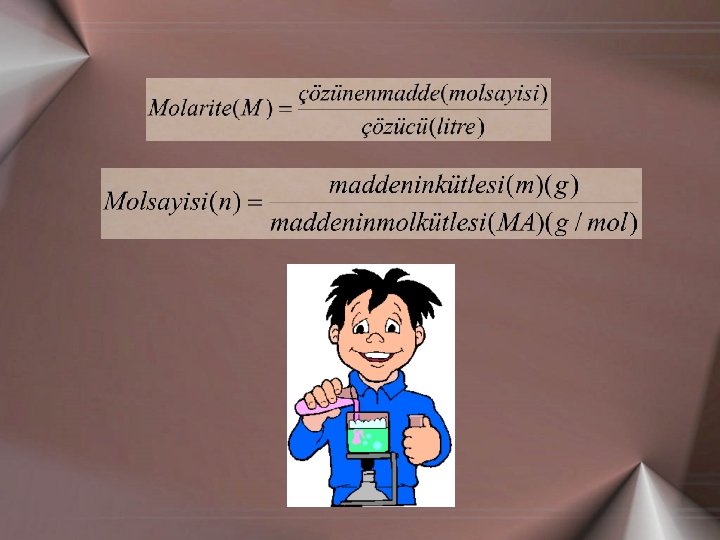 $Molarite(M) = \frac{çözünenmadde(molsayisi)}{çözücü(litre)}$

$Molsayisi(n) = \frac{maddeninkütlesi(m)(g)}{maddeninmolkütlesi(MA)(g/mol)}$